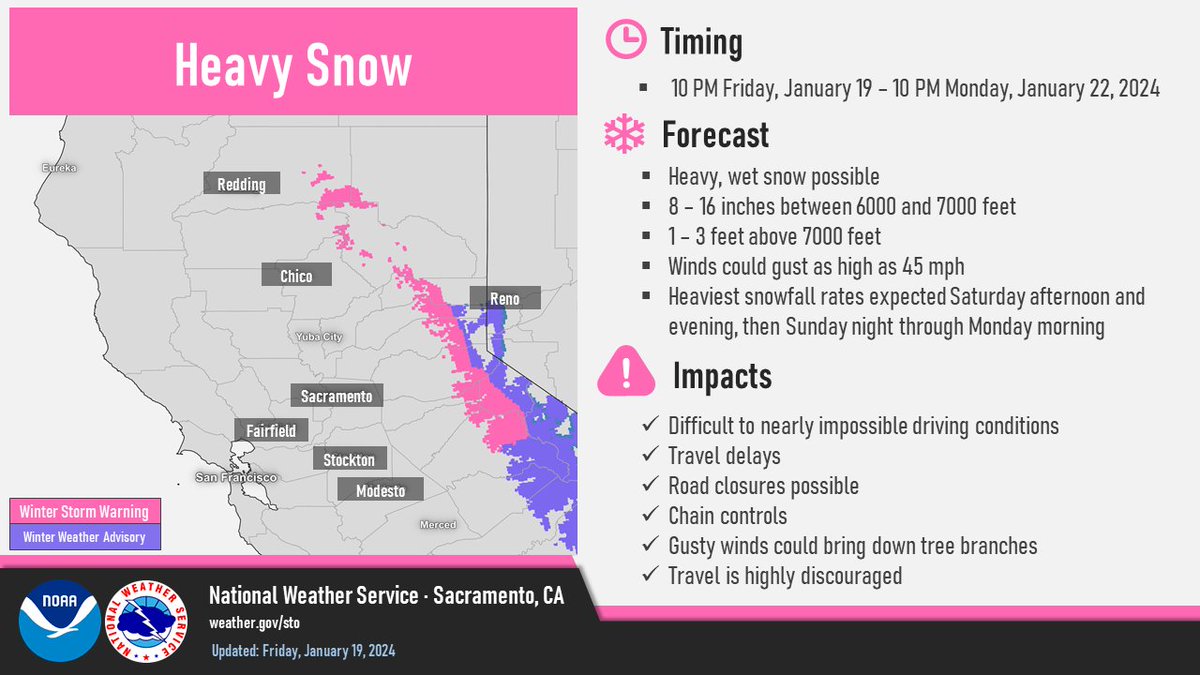 Heavy Snow

Eureka
Redding
Chico
Reno
Yuba City
Sacramento
Fairfield
Stockton
San Francisco
Modesto
Merced

Winter Storm Warning
Winter Weather Advisory

Timing
▪ 10 PM Friday, January 19 – 10 PM Monday, January 22, 2024

Forecast
▪ Heavy, wet snow possible
▪ 8 – 16 inches between 6000 and 7000 feet
▪ 1 – 3 feet above 7000 feet
▪ Winds could gust as high as 45 mph
▪ Heaviest snowfall rates expected Saturday afternoon and evening, then Sunday night through Monday morning

Impacts
✓ Difficult to nearly impossible driving conditions
✓ Travel delays
✓ Road closures possible
✓ Chain controls
✓ Gusty winds could bring down tree branches
✓ Travel is highly discouraged

NOAA
NATIONAL WEATHER SERVICE
National Weather Service · Sacramento, CA
weather.gov/sto
Updated: Friday, January 19, 2024